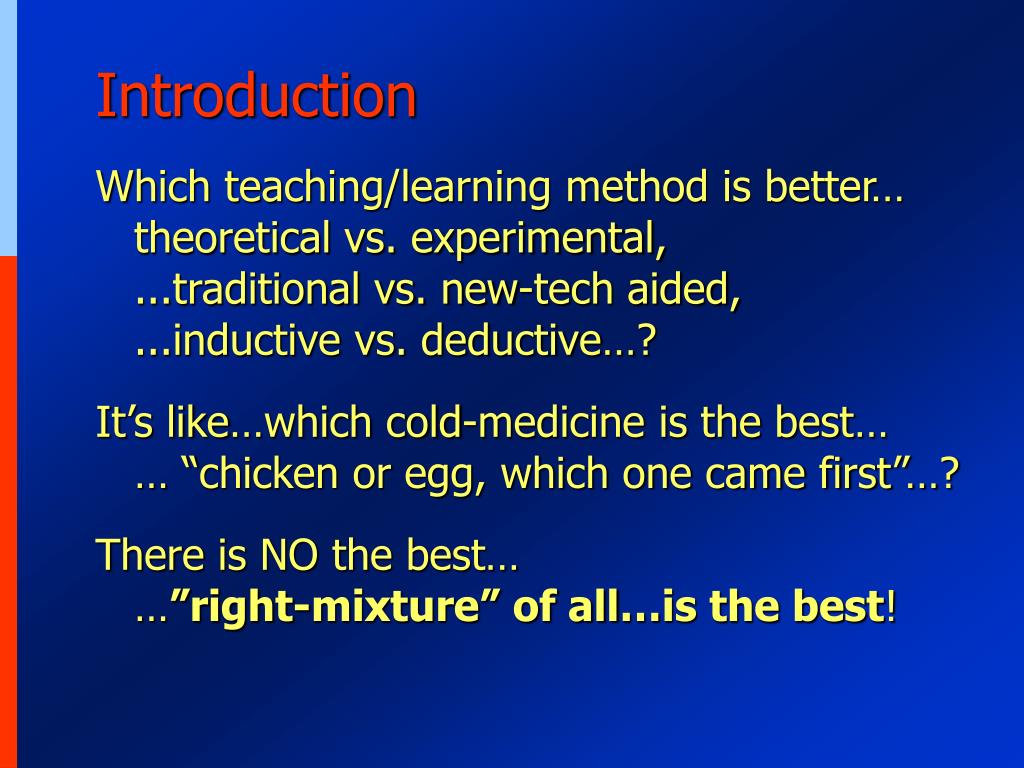 Introduction

Which teaching/learning method is better… theoretical vs. experimental, ...traditional vs. new-tech aided, ...inductive vs. deductive…?

It’s like…which cold-medicine is the best… … “chicken or egg, which one came first”…?

There is NO the best… …”right-mixture” of all…is the best!